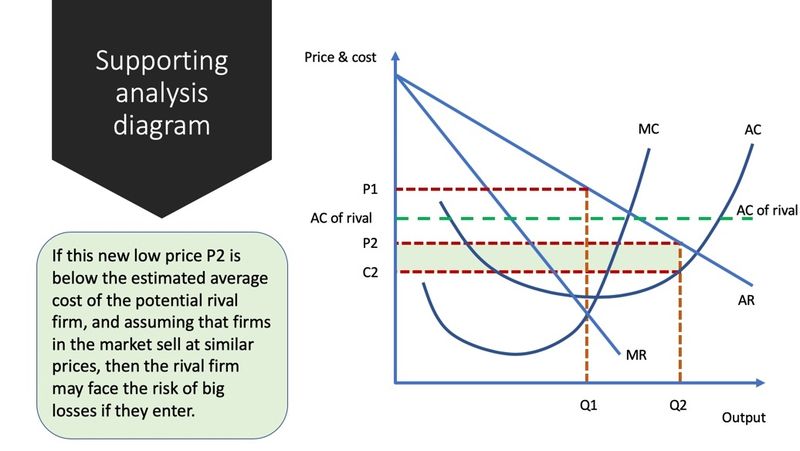 Supporting analysis diagram

If this new low price P2 is below the estimated average cost of the potential rival firm, and assuming that firms in the market sell at similar prices, then the rival firm may face the risk of big losses if they enter.

Price & cost
MC
AC
P1
AC of rival
AC of rival
P2
C2
AR
MR
Q1
Q2
Output